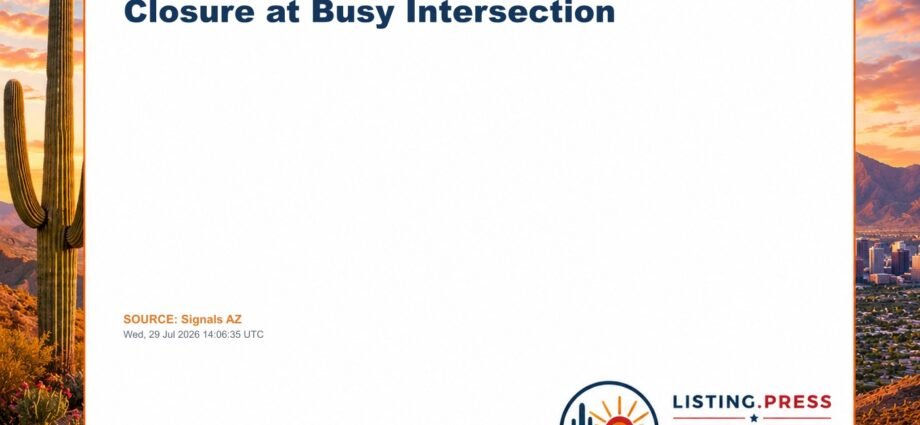 Closure at Busy Intersection

SOURCE: Signals AZ
Wed, 29 Jul 2026 14:06:35 UTC

LISTING.PRESS